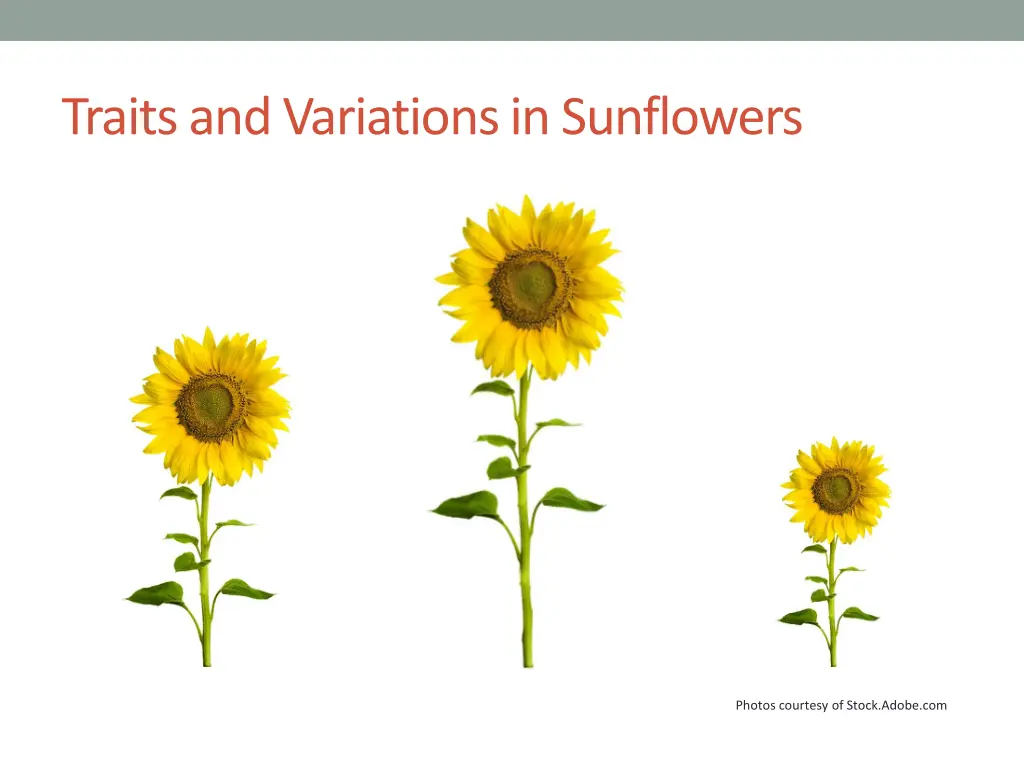 Traits and Variations in Sunflowers

Photos courtesy of Stock.Adobe.com